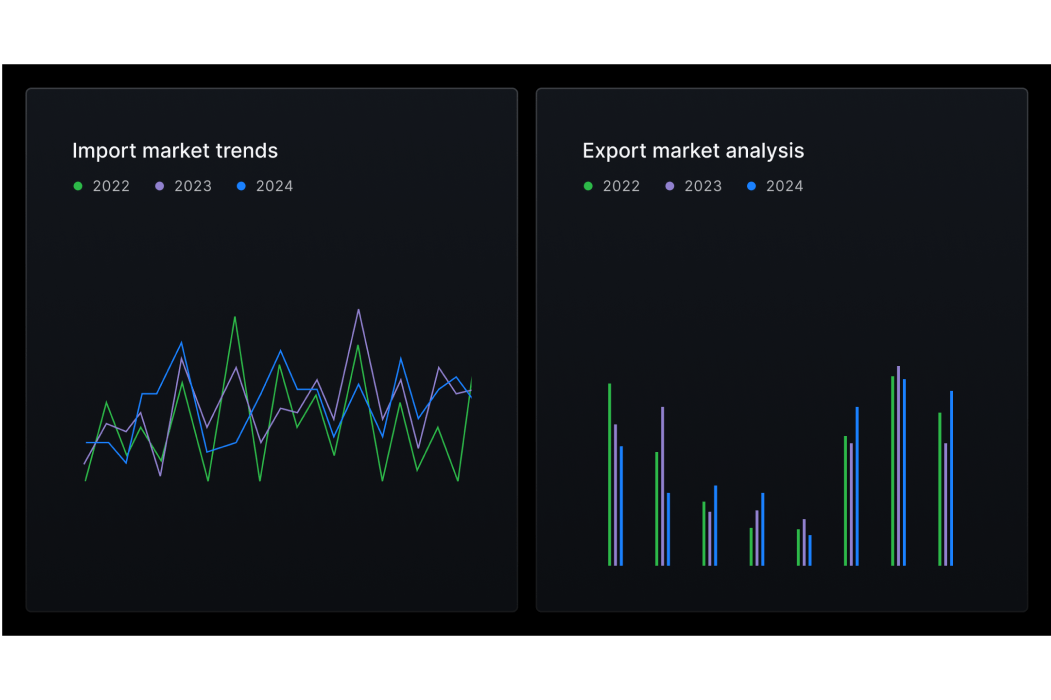 Import market trends

2022 2023 2024

Export market analysis

2022 2023 2024